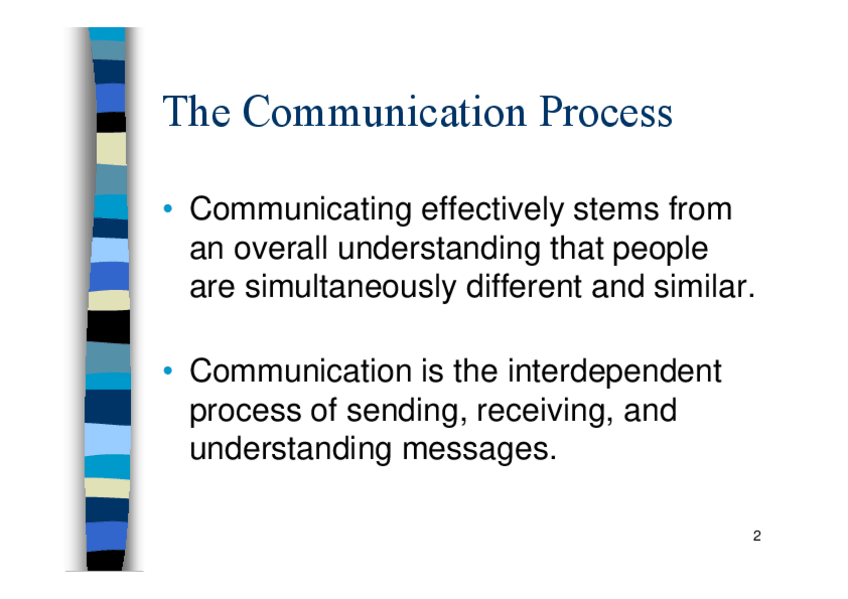 The Communication Process

• Communicating effectively stems from an overall understanding that people are simultaneously different and similar.

• Communication is the interdependent process of sending, receiving, and understanding messages.

2